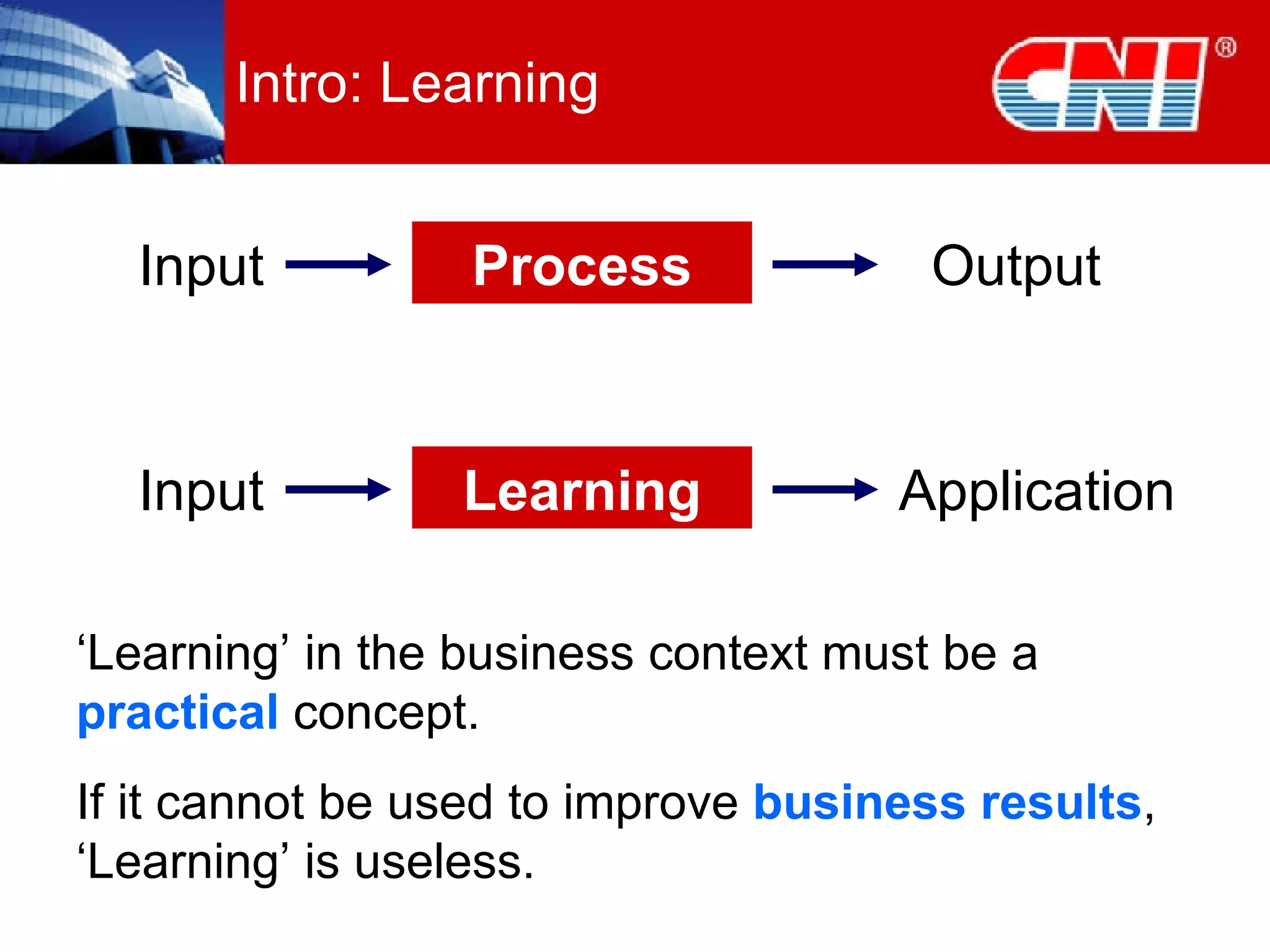 Intro: Learning

CNI®

Input → Process → Output

Input → Learning → Application

‘Learning’ in the business context must be a practical concept.

If it cannot be used to improve business results, ‘Learning’ is useless.